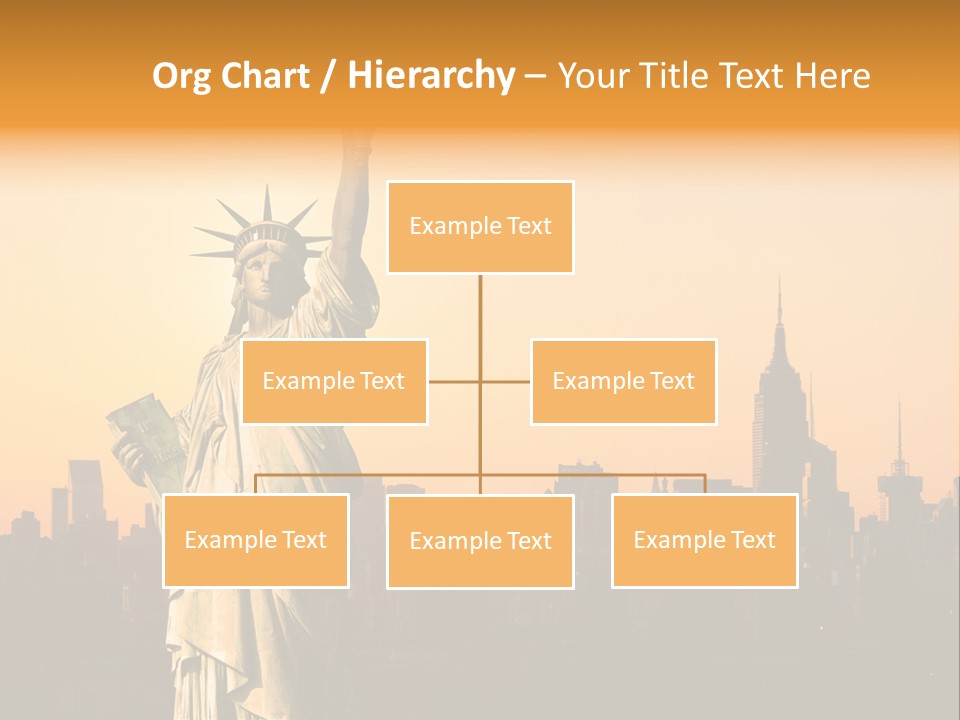 Org Chart / Hierarchy – Your Title Text Here

Example Text

Example Text

Example Text

Example Text

Example Text

Example Text